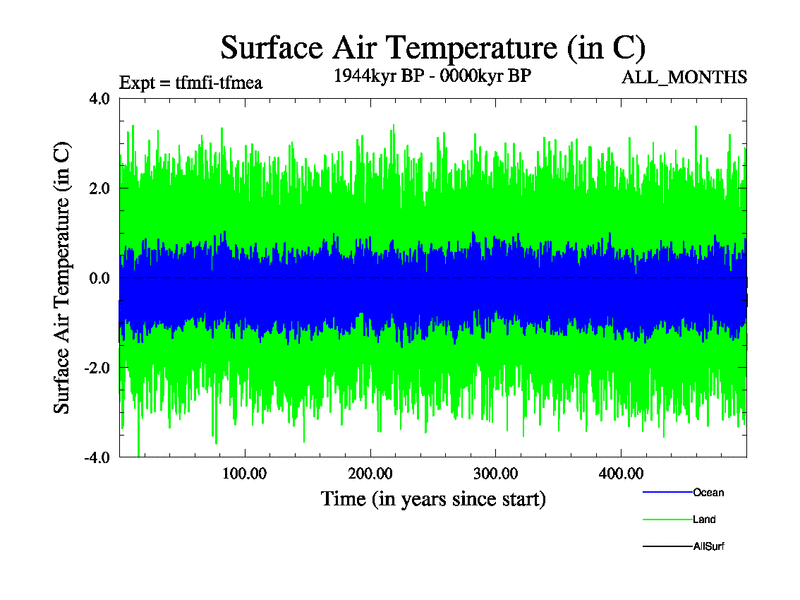 Surface Air Temperature (in C)

Expt = tfmfi-tfmea

1944kyr BP - 0000kyr BP

ALL_MONTHS

Surface Air Temperature (in C)

4.0
2.0
0.0
-2.0
-4.0

100.00
200.00
300.00
400.00

Time (in years since start)

Ocean
Land
AllSurf